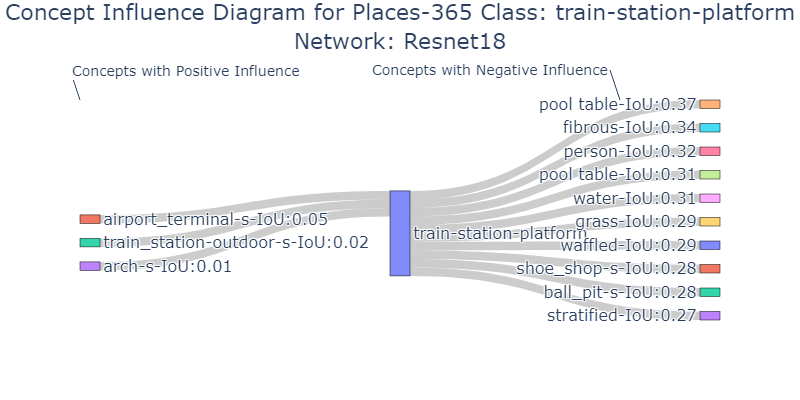 Concept Influence Diagram for Places-365 Class: train-station-platform
Network: Resnet18

Concepts with Positive Influence

Concepts with Negative Influence

airport_terminal-s-IoU:0.05
train_station-outdoor-s-IoU:0.02
arch-s-IoU:0.01

train-station-platform

pool table-IoU:0.37
fibrous-IoU:0.34
person-IoU:0.32
pool table-IoU:0.31
water-IoU:0.31
grass-IoU:0.29
waffled-IoU:0.29
shoe_shop-s-IoU:0.28
ball_pit-s-IoU:0.28
stratified-IoU:0.27